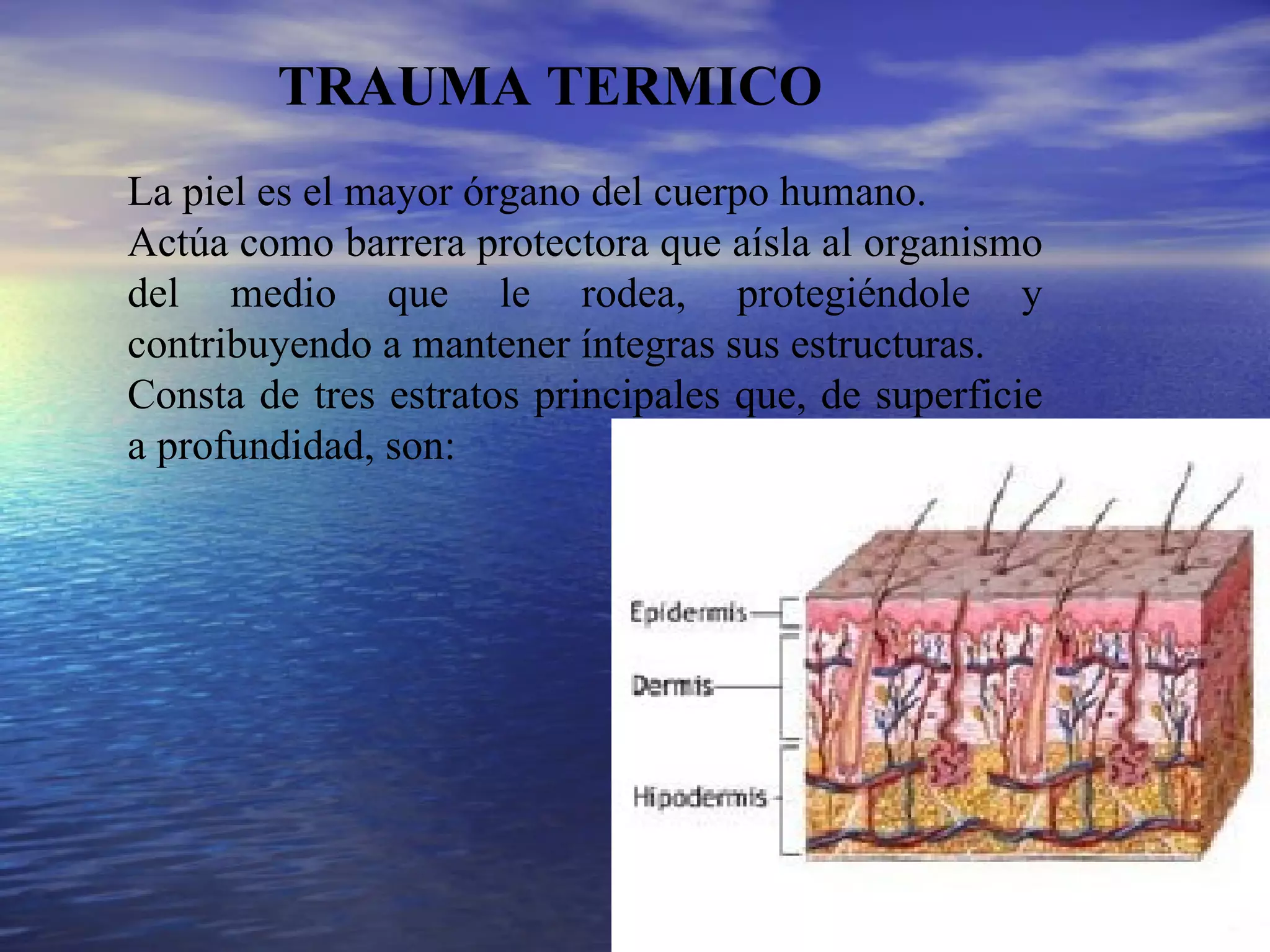 TRAUMA TERMICO

La piel es el mayor órgano del cuerpo humano.
Actúa como barrera protectora que aísla al organismo del medio que le rodea, protegiéndole y contribuyendo a mantener íntegras sus estructuras.
Consta de tres estratos principales que, de superficie a profundidad, son:

Epidermis
Dermis
Hipodermis